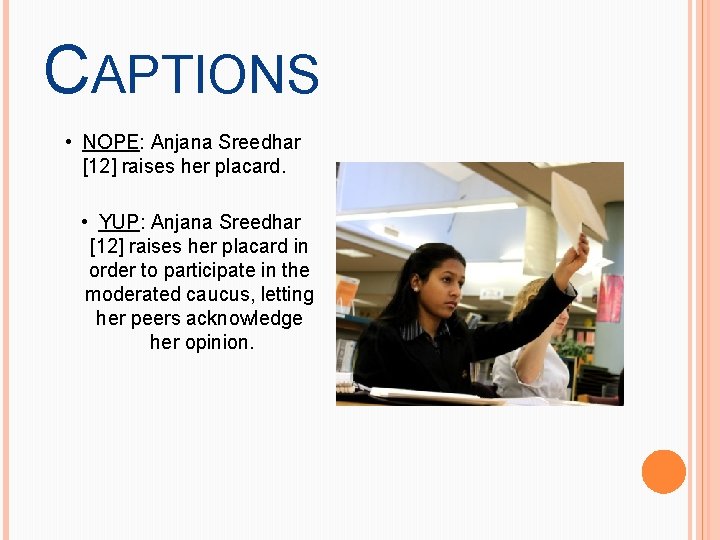 CAPTIONS

• NOPE: Anjana Sreedhar [12] raises her placard.

• YUP: Anjana Sreedhar [12] raises her placard in order to participate in the moderated caucus, letting her peers acknowledge her opinion.